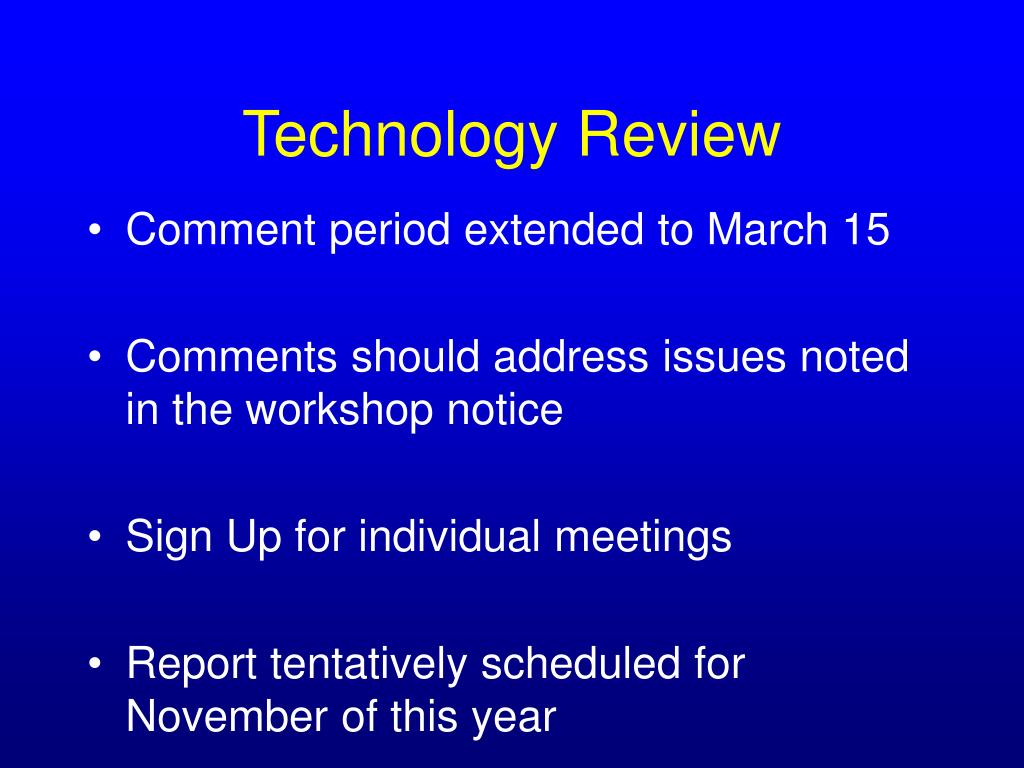 Technology Review

• Comment period extended to March 15

• Comments should address issues noted in the workshop notice

• Sign Up for individual meetings

• Report tentatively scheduled for November of this year